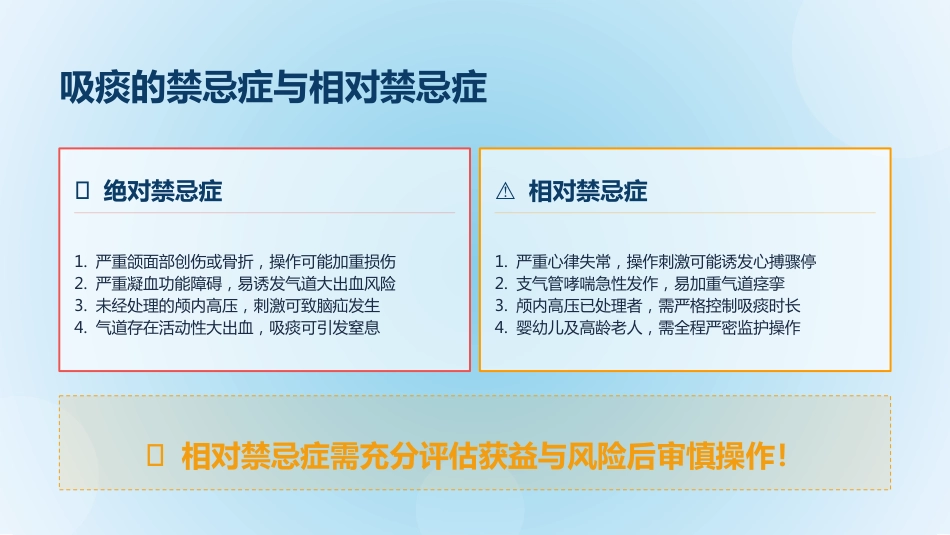 吸痰的禁忌症与相对禁忌症

绝对禁忌症

1. 严重颌面部创伤或骨折，操作可能加重损伤
2. 严重凝血功能障碍，易诱发气道大出血风险
3. 未经处理的颅内高压，刺激可致脑疝发生
4. 气道存在活动性大出血，吸痰可引发窒息

⚠ 相对禁忌症

1. 严重心律失常，操作刺激可能诱发心搏骤停
2. 支气管哮喘急性发作，易加重气道痉挛
3. 颅内高压已处理者，需严格控制吸痰时长
4. 婴幼儿及高龄老人，需全程严密监护操作

相对禁忌症需充分评估获益与风险后审慎操作！